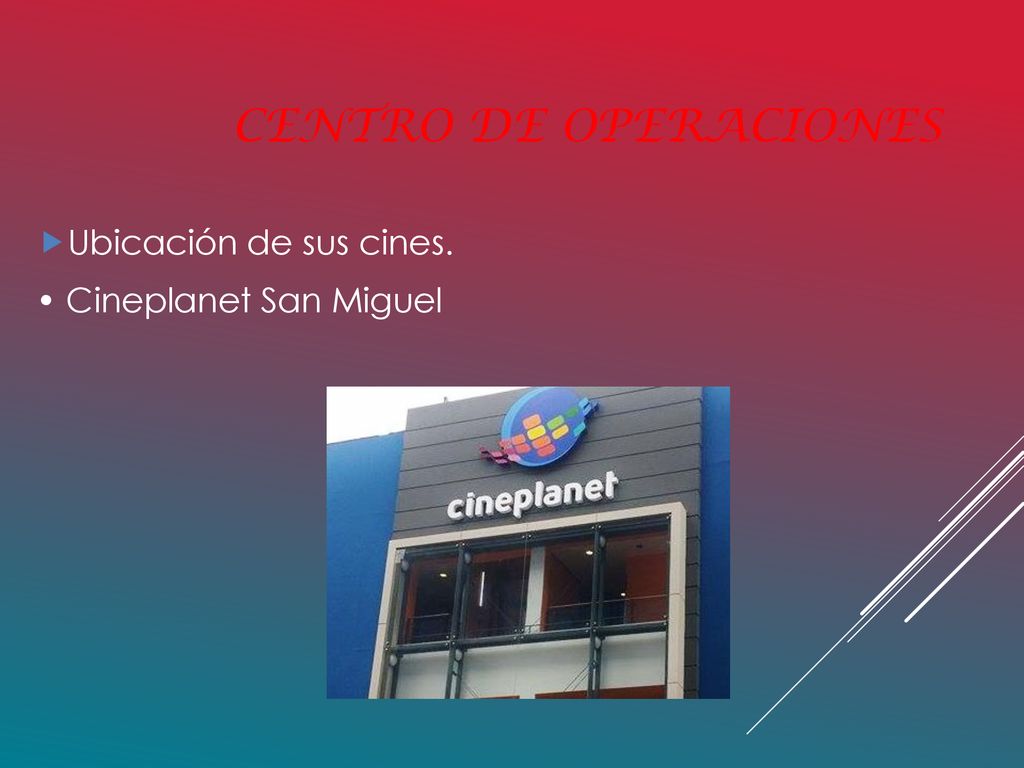 CENTRO DE OPERACIONES

Ubicación de sus cines.

• Cineplanet San Miguel

cineplanet